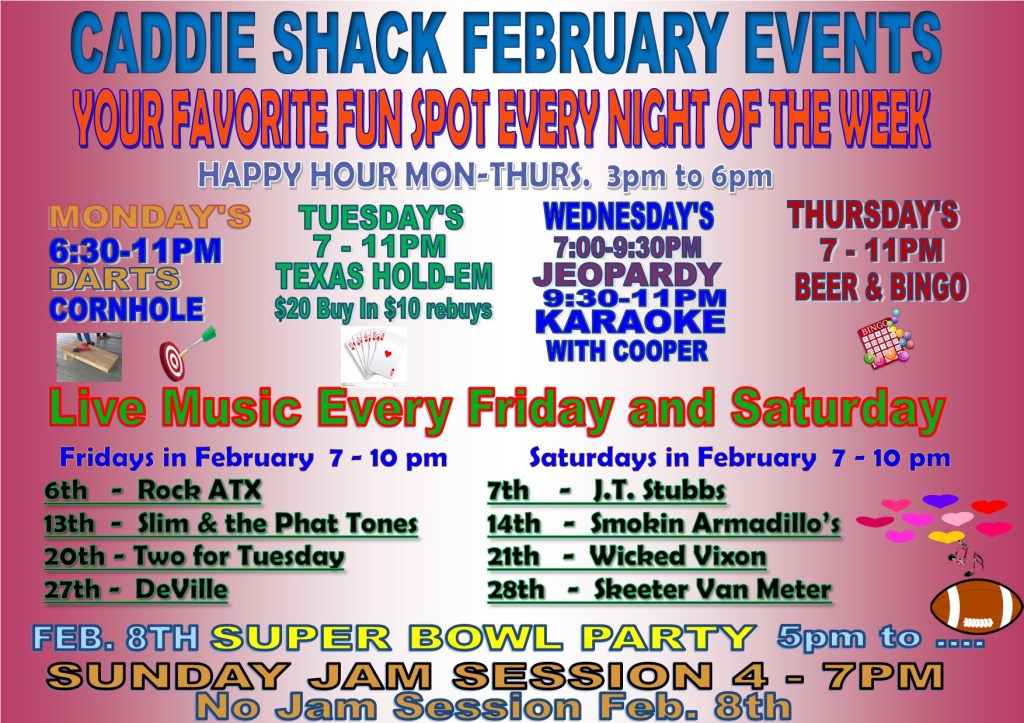 CADDIE SHACK FEBRUARY EVENTS
YOUR FAVORITE FUN SPOT EVERY NIGHT OF THE WEEK
HAPPY HOUR MON-THURS. 3pm to 6pm

MONDAY'S
6:30-11PM
DARTS
CORNHOLE

TUESDAY'S
7 - 11PM
TEXAS HOLD-EM
$20 Buy In $10 rebuys

WEDNESDAY'S
7:00-9:30PM
JEOPARDY
9:30-11PM
KARAOKE
WITH COOPER

THURSDAY'S
7 - 11PM
BEER & BINGO

BINGO

Live Music Every Friday and Saturday

Fridays in February 7 - 10 pm
6th - Rock ATX
13th - Slim & the Phat Tones
20th - Two for Tuesday
27th - DeVille

Saturdays in February 7 - 10 pm
7th - J.T. Stubbs
14th - Smokin Armadillo's
21th - Wicked Vixon
28th - Skeeter Van Meter

FEB. 8TH SUPER BOWL PARTY 5pm to ....
SUNDAY JAM SESSION 4 - 7PM
No Jam Session Feb. 8th